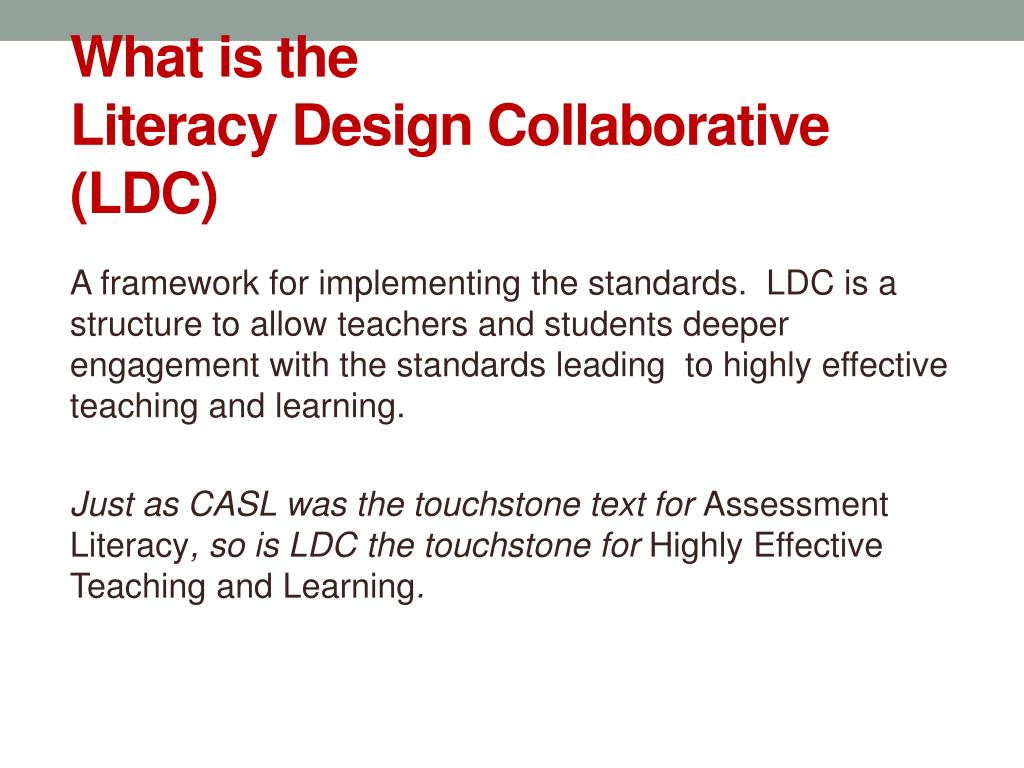 What is the
Literacy Design Collaborative (LDC)

A framework for implementing the standards. LDC is a structure to allow teachers and students deeper engagement with the standards leading to highly effective teaching and learning.

Just as CASL was the touchstone text for Assessment Literacy, so is LDC the touchstone for Highly Effective Teaching and Learning.